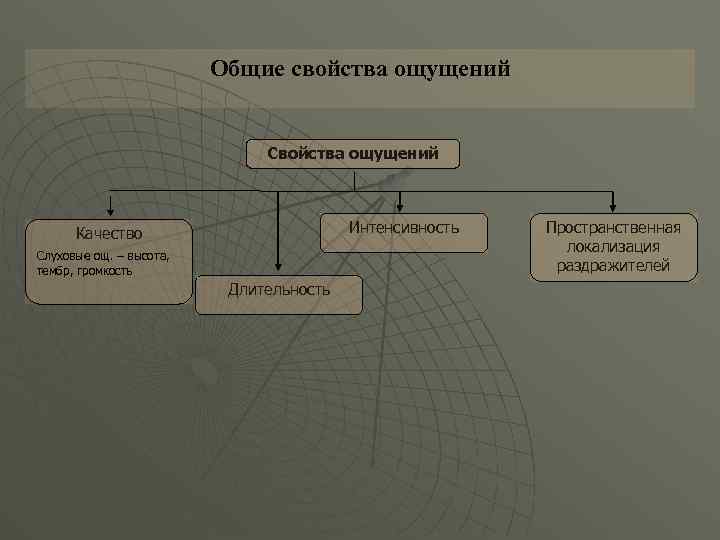 Общие свойства ощущений

Свойства ощущений

Качество

Слуховые ощ. – высота, тембр, громкость

Длительность

Интенсивность

Пространственная локализация раздражителей